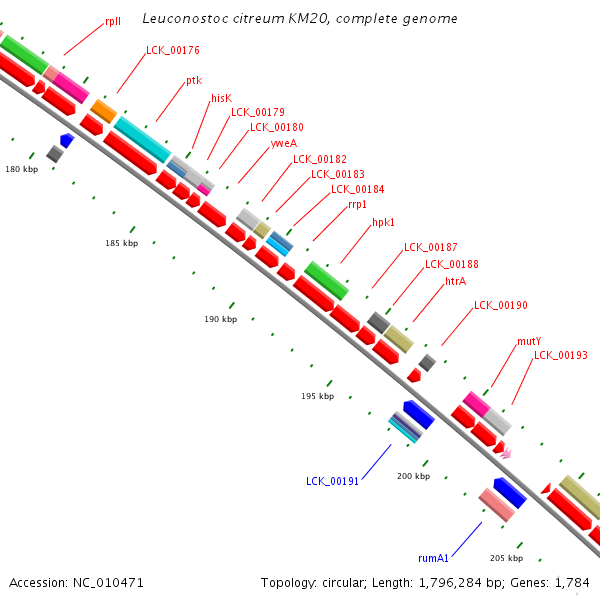 Leuconostoc citreum KM20, complete genome

rplI
LCK_00176
ptk
hisK
LCK_00179
LCK_00180
yweA
LCK_00182
LCK_00183
LCK_00184
rrp1
hpk1
LCK_00187
LCK_00188
htrA
LCK_00190
mutY
LCK_00193

180 kbp
185 kbp
190 kbp
195 kbp
200 kbp
205 kbp

LCK_00191
rumA1

Accession: NC_010471
Topology: circular; Length: 1,796,284 bp; Genes: 1,784